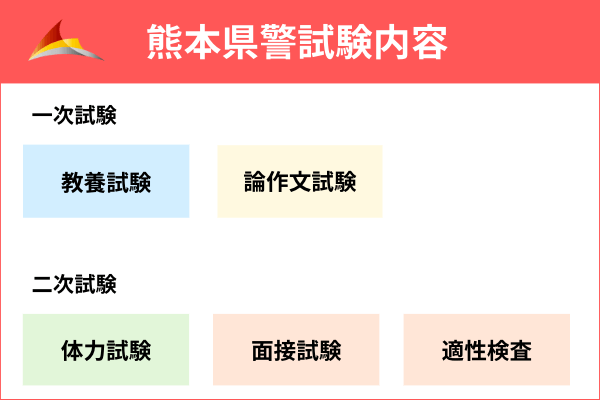 熊本県警試験内容

一次試験

教養試験

論作文試験

二次試験

体力試験

面接試験

適性検査